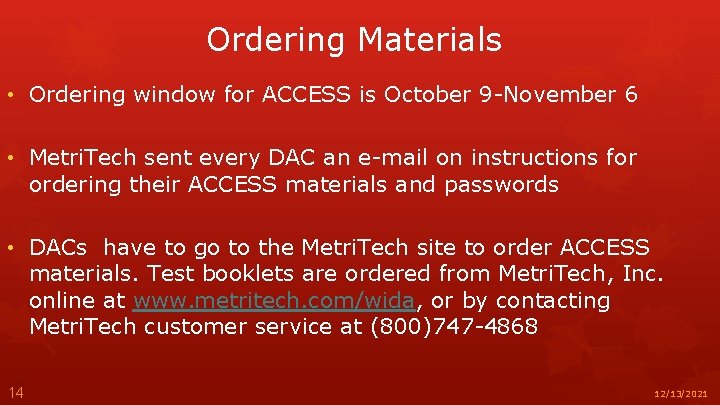 Ordering Materials

• Ordering window for ACCESS is October 9-November 6

• MetriTech sent every DAC an e-mail on instructions for ordering their ACCESS materials and passwords

• DACs have to go to the MetriTech site to order ACCESS materials. Test booklets are ordered from MetriTech, Inc. online at www.metritech.com/wida, or by contacting MetriTech customer service at (800)747-4868

14

12/13/2021